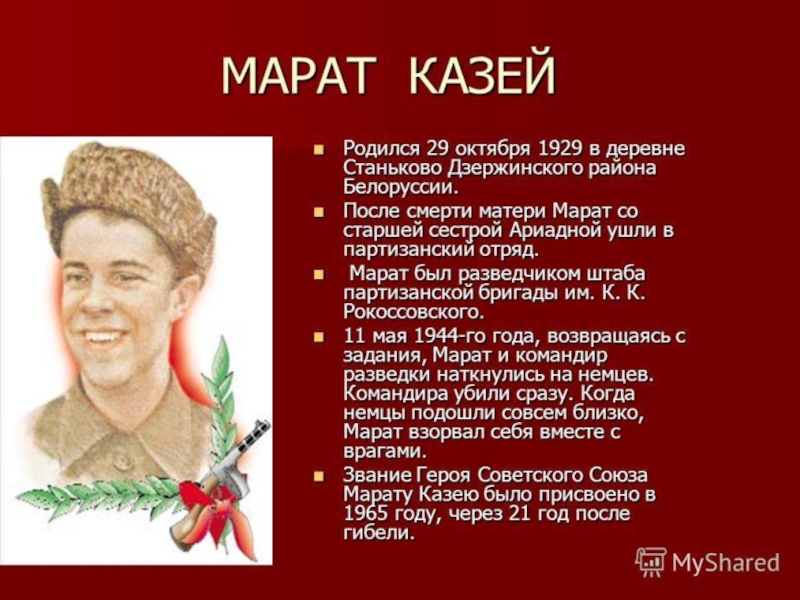 МАРАТ КАЗЕЙ

- Родился 29 октября 1929 в деревне Станьково Дзержинского района Белоруссии.
- После смерти матери Марат со старшей сестрой Ариадной ушли в партизанский отряд.
- Марат был разведчиком штаба партизанской бригады им. К. К. Рокоссовского.
- 11 мая 1944-го года, возвращаясь с задания, Марат и командир разведки наткнулись на немцев. Командира убили сразу. Когда немцы подошли совсем близко, Марат взорвал себя вместе с врагами.
- Звание Героя Советского Союза Марату Казею было присвоено в 1965 году, через 21 год после гибели.

MyShared